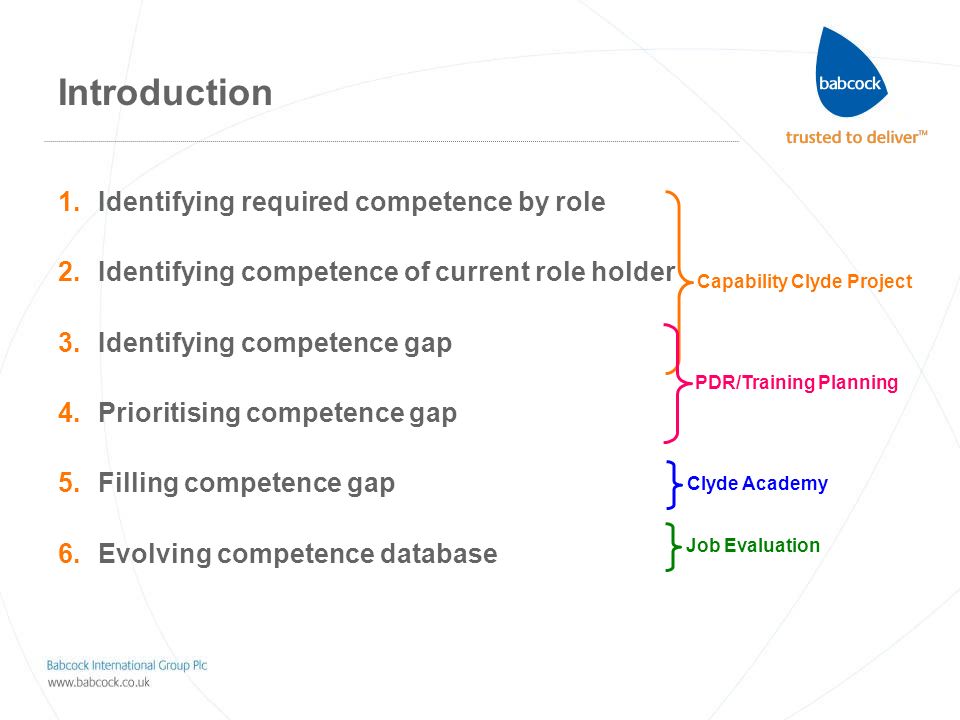 Introduction

babcock

trusted to deliver™

1. Identifying required competence by role

2. Identifying competence of current role holder

3. Identifying competence gap

4. Prioritising competence gap

5. Filling competence gap

6. Evolving competence database

Capability Clyde Project

PDR/Training Planning

Clyde Academy

Job Evaluation

Babcock International Group Plc
www.babcock.co.uk